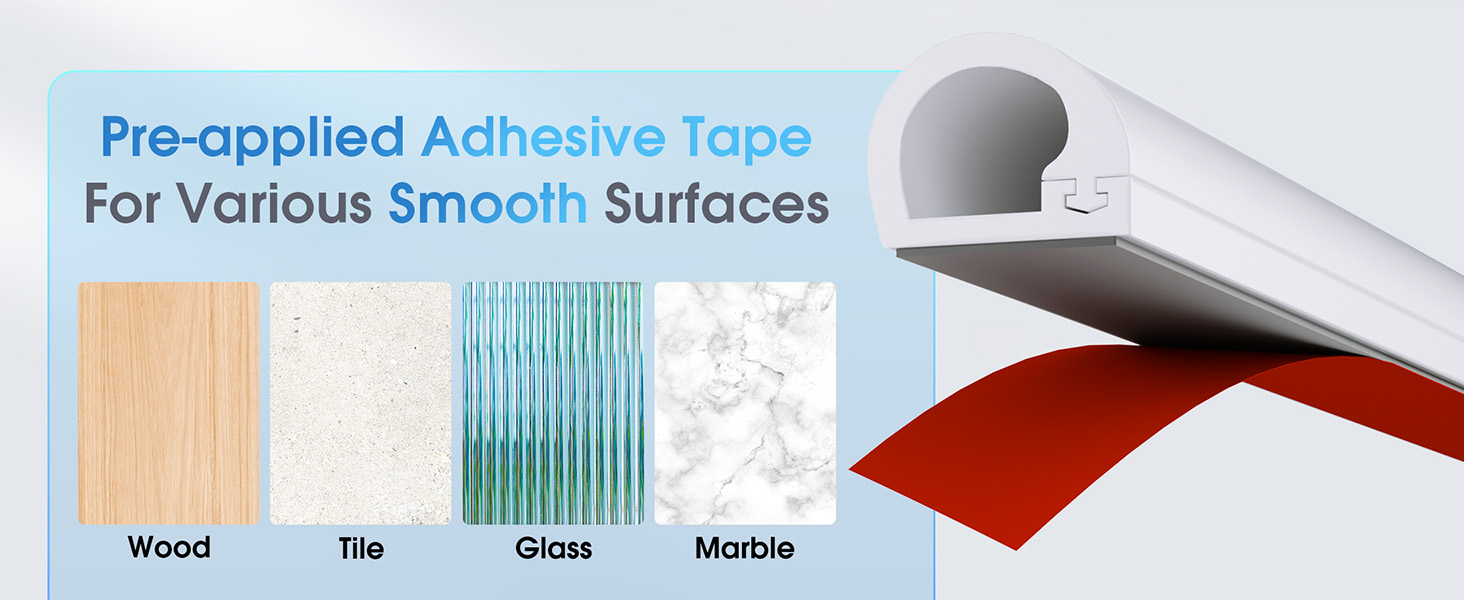 Pre-applied Adhesive Tape
For Various Smooth Surfaces

Wood
Tile
Glass
Marble